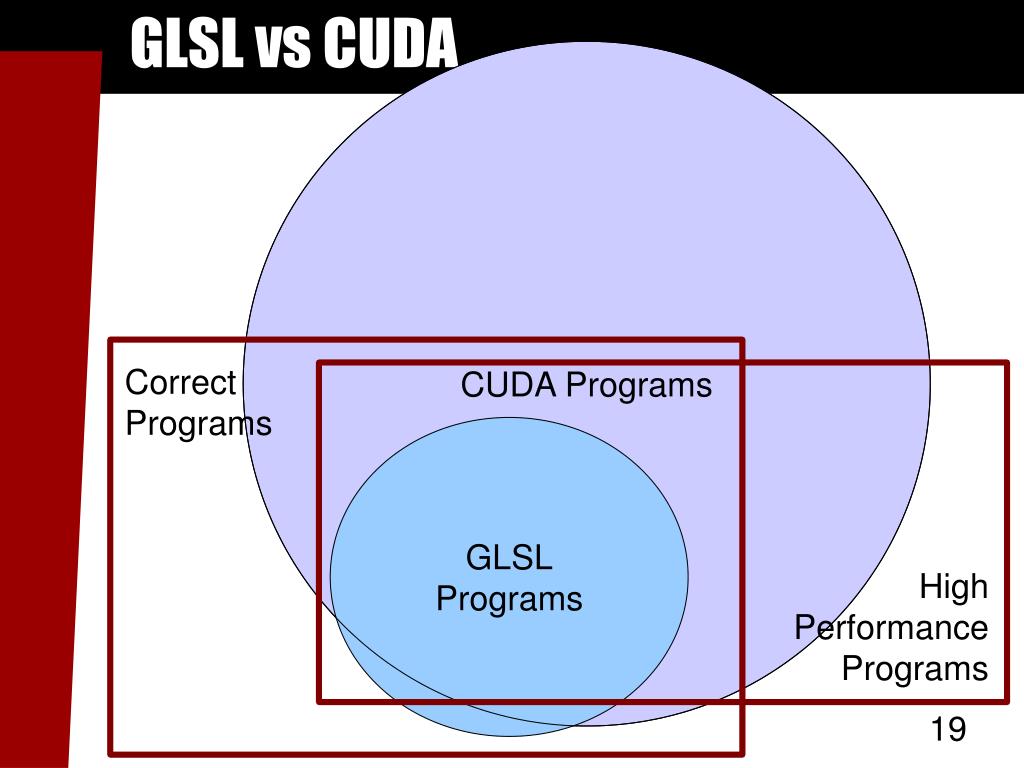 GLSL vs CUDA

Correct Programs

CUDA Programs

GLSL Programs

High Performance Programs

19